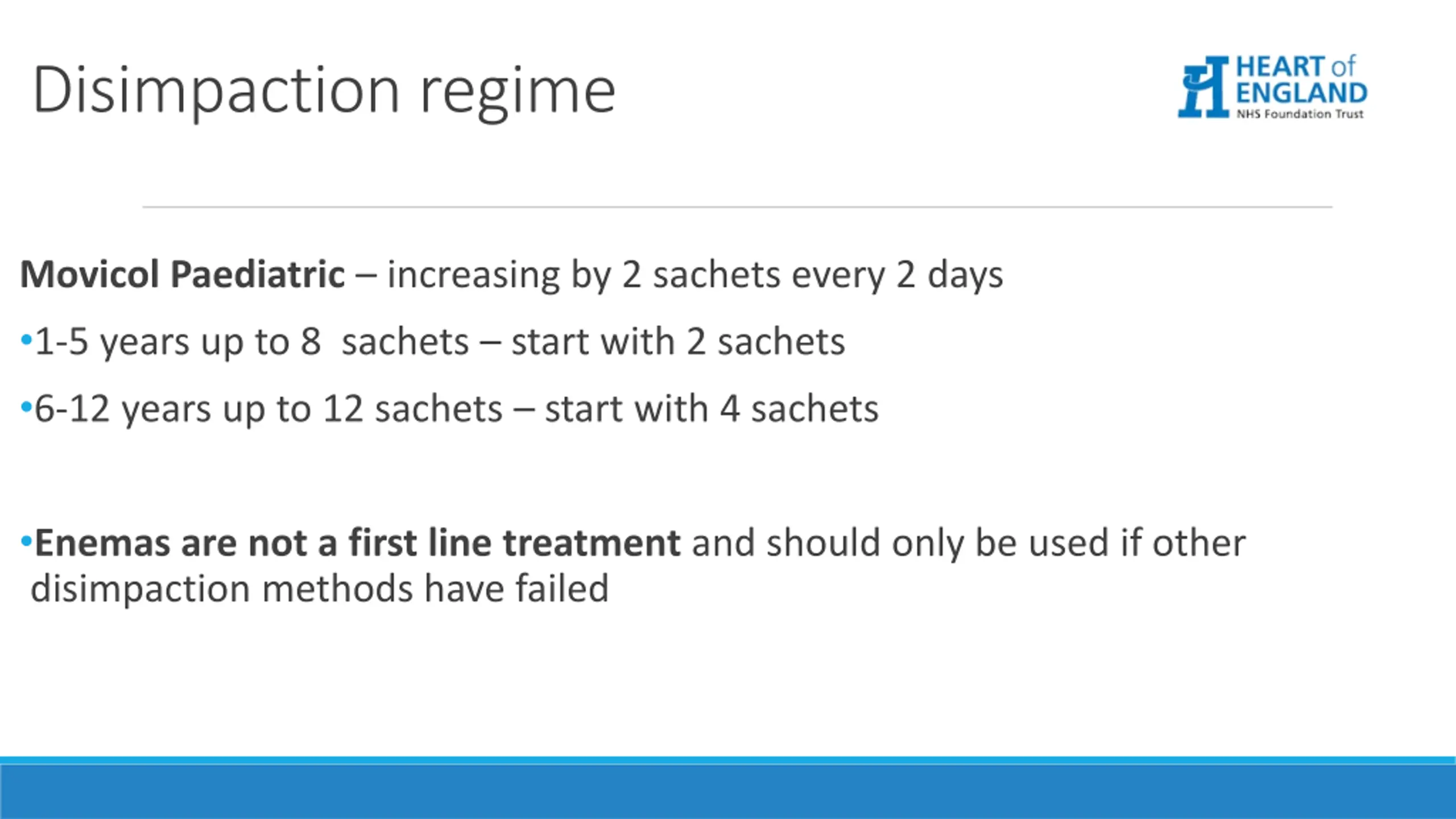 Disimpaction regime

HEART of ENGLAND
NHS Foundation Trust

Movicol Paediatric – increasing by 2 sachets every 2 days

•1-5 years up to 8 sachets – start with 2 sachets

•6-12 years up to 12 sachets – start with 4 sachets

•Enemas are not a first line treatment and should only be used if other disimpaction methods have failed